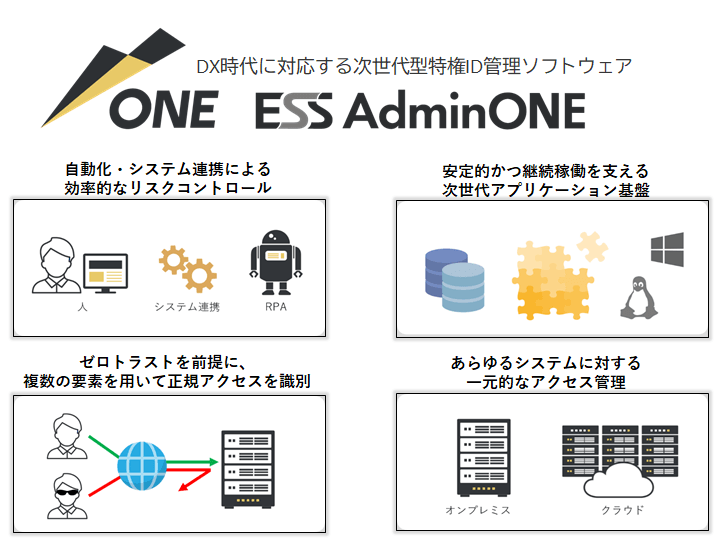 DX時代に対応する次世代型特権ID管理ソフトウェア

ONE ESS AdminONE

自動化・システム連携による
効率的なリスクコントロール

人

システム連携

RPA

安定的かつ継続稼働を支える
次世代アプリケーション基盤

ゼロトラストを前提に、
複数の要素を用いて正規アクセスを識別

あらゆるシステムに対する
一元的なアクセス管理

オンプレミス

クラウド